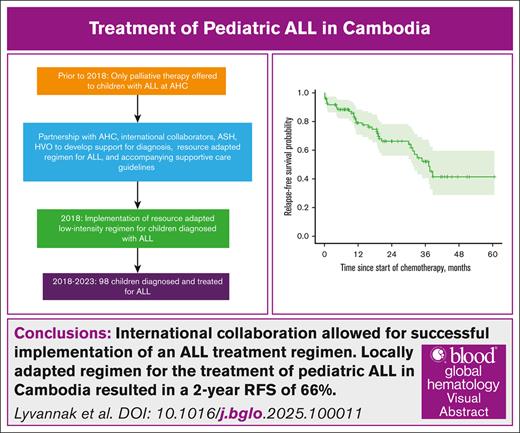 Treatment of Pediatric ALL in Cambodia

Prior to 2018: Only palliative therapy offered to children with ALL at AHC

Partnership with AHC, international collaborators, ASH, HVO to develop support for diagnosis, resource adapted regimen for ALL, and accompanying supportive care guidelines

2018: Implementation of resource adapted low-intensity regimen for children diagnosed with ALL

2018-2023: 98 children diagnosed and treated for ALL

Relapse-free survival probability

1.0
0.8
0.6
0.4
0.2
0.0

0 12 24 36 48 60

Time since start of chemotherapy, months

Conclusions: International collaboration allowed for successful implementation of an ALL treatment regimen. Locally adapted regimen for the treatment of pediatric ALL in Cambodia resulted in a 2-year RFS of 66%.

Lyvannak et al. DOI: 10.1016/j.bglo.2025.100011

blood global hematology Visual Abstract